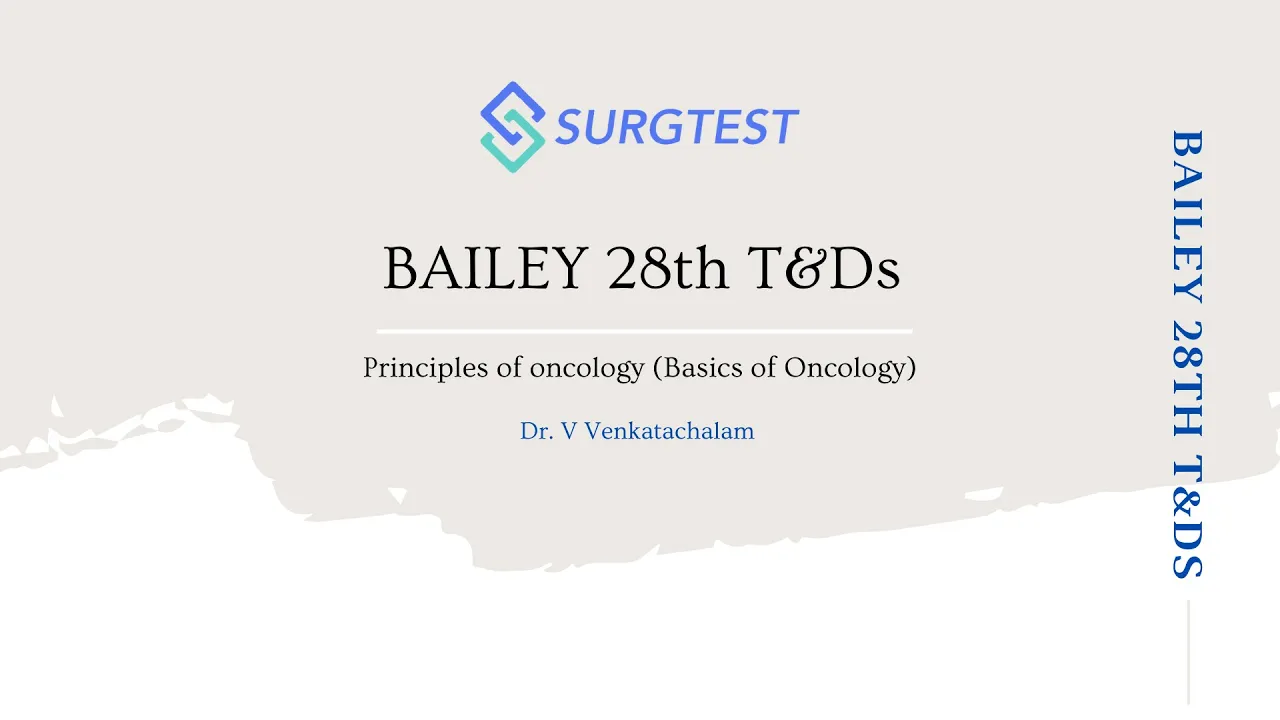 SURGTEST

BAILEY 28th T&Ds

Principles of oncology (Basics of Oncology)

Dr. V Venkatachalam

BAILEY 28TH T&DS